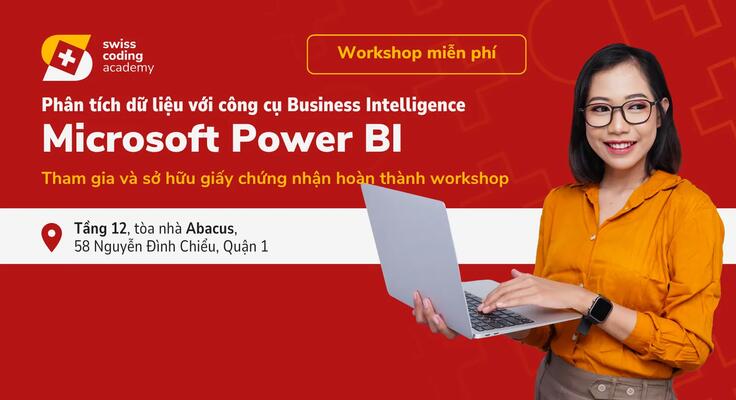 swiss coding academy

Workshop miễn phí

Phân tích dữ liệu với công cụ Business Intelligence

Microsoft Power BI

Tham gia và sở hữu giấy chứng nhận hoàn thành workshop

Tầng 12, tòa nhà Abacus,
58 Nguyễn Đình Chiểu, Quận 1